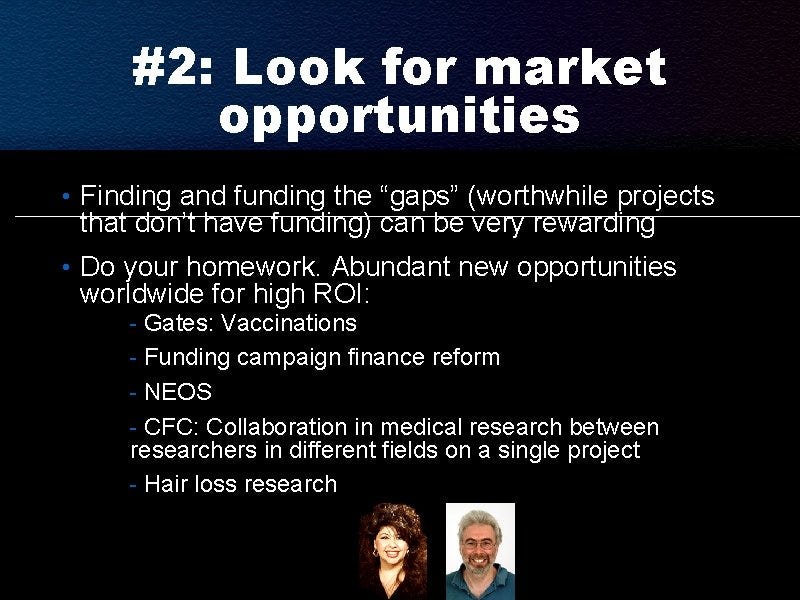 #2: Look for market opportunities

• Finding and funding the “gaps” (worthwhile projects that don’t have funding) can be very rewarding

• Do your homework. Abundant new opportunities worldwide for high ROI:

- Gates: Vaccinations

- Funding campaign finance reform

- NEOS

- CFC: Collaboration in medical research between researchers in different fields on a single project

- Hair loss research